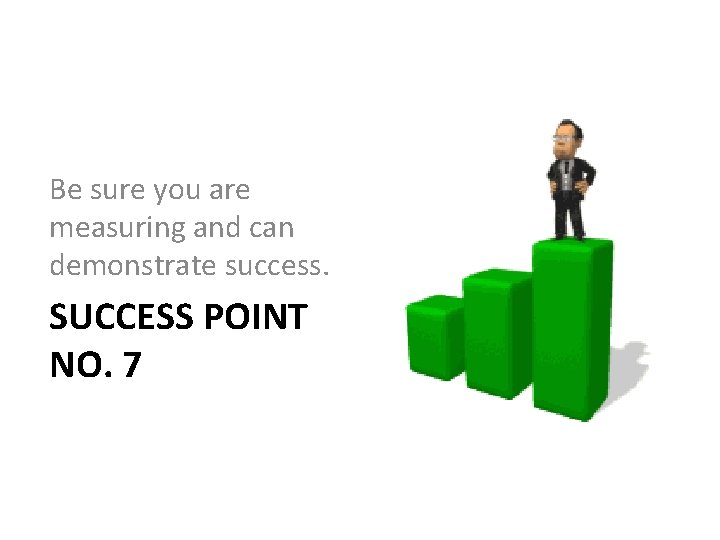 Be sure you are measuring and can demonstrate success.

SUCCESS POINT NO. 7